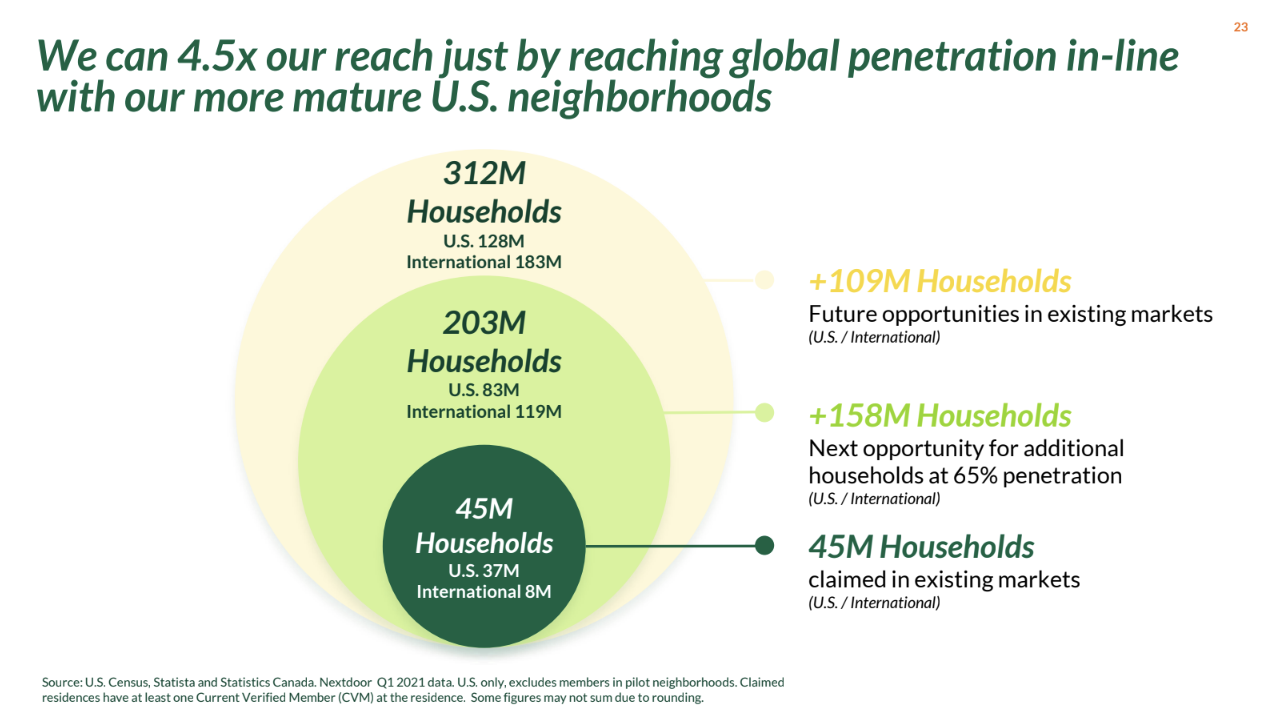 23

We can 4.5x our reach just by reaching global penetration in-line with our more mature U.S. neighborhoods

312M Households
U.S. 128M
International 183M

203M Households
U.S. 83M
International 119M

45M Households
U.S. 37M
International 8M

+109M Households
Future opportunities in existing markets
(U.S. / International)

+158M Households
Next opportunity for additional households at 65% penetration
(U.S. / International)

45M Households
claimed in existing markets
(U.S. / International)

Source: U.S. Census, Statista and Statistics Canada. Nextdoor Q1 2021 data. U.S. only, excludes members in pilot neighborhoods. Claimed residences have at least one Current Verified Member (CVM) at the residence. Some figures may not sum due to rounding.